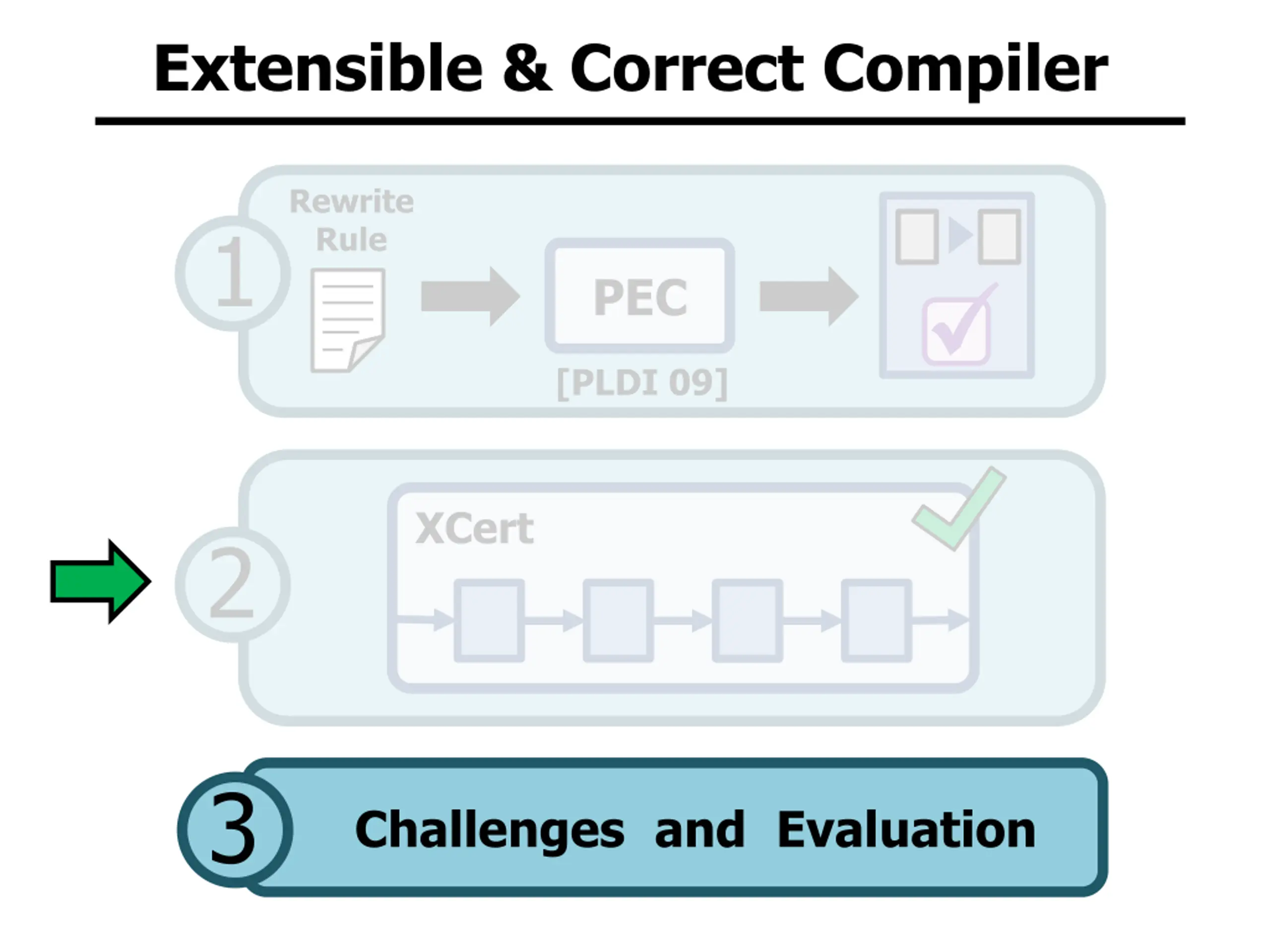 Extensible & Correct Compiler

1

Rewrite Rule

PEC

[PLDI 09]

2

XCert

3

Challenges and Evaluation